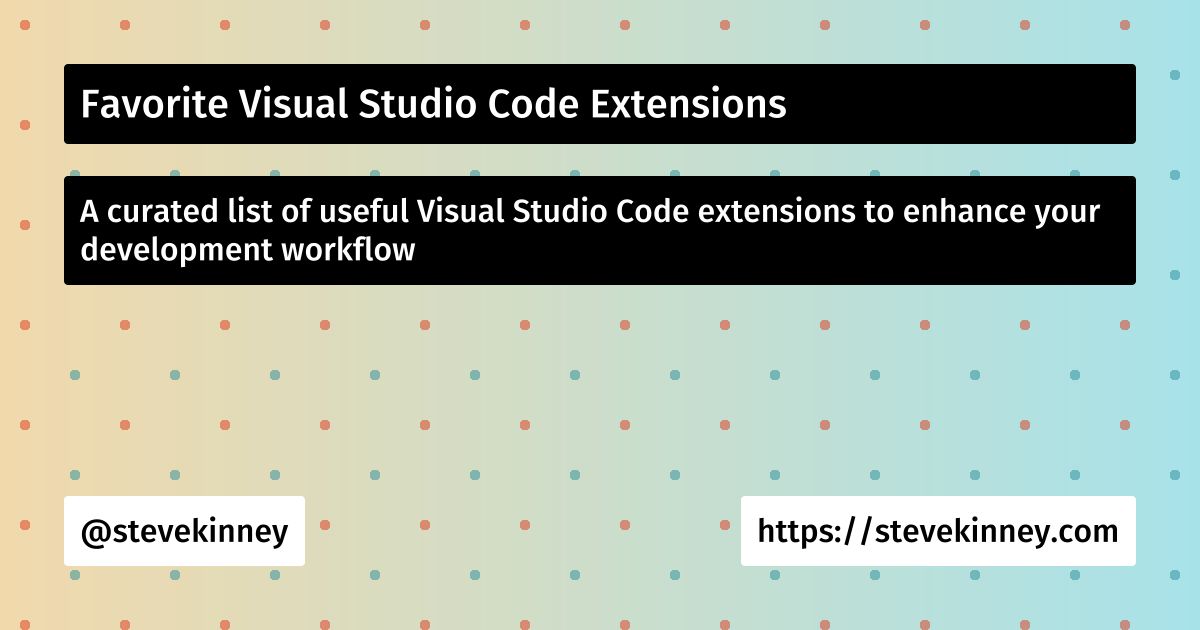 Favorite Visual Studio Code Extensions

A curated list of useful Visual Studio Code extensions to enhance your development workflow

@stevekinney

https://stevekinney.com